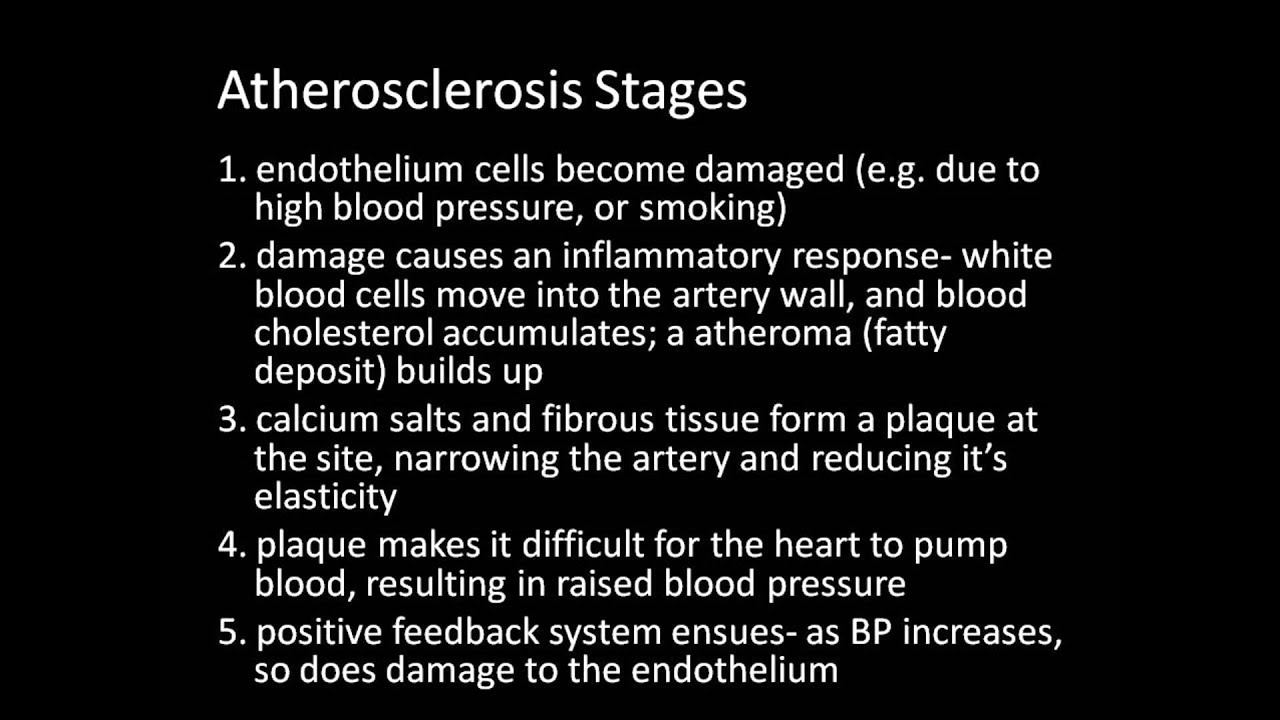 Atherosclerosis Stages

1. endothelium cells become damaged (e.g. due to high blood pressure, or smoking)
2. damage causes an inflammatory response- white blood cells move into the artery wall, and blood cholesterol accumulates; a atheroma (fatty deposit) builds up
3. calcium salts and fibrous tissue form a plaque at the site, narrowing the artery and reducing it's elasticity
4. plaque makes it difficult for the heart to pump blood, resulting in raised blood pressure
5. positive feedback system ensues- as BP increases, so does damage to the endothelium